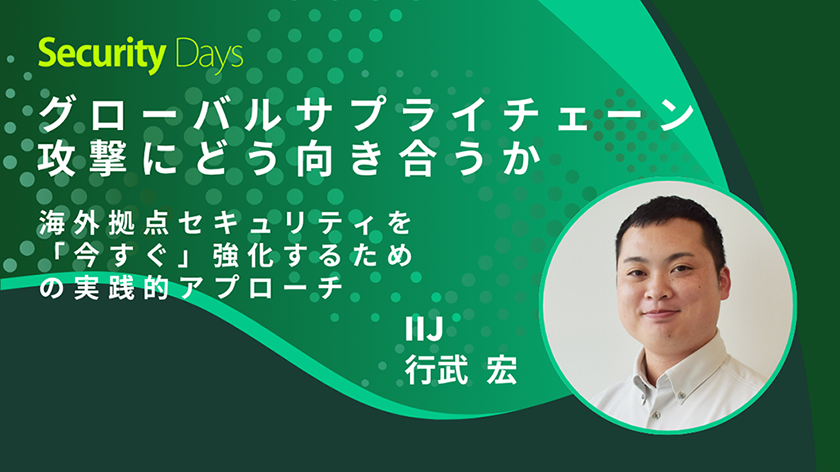 Security Days

グローバルサプライチェーン攻撃にどう向き合うか

海外拠点セキュリティを「今すぐ」強化するための実践的アプローチ

IIJ
行武 宏